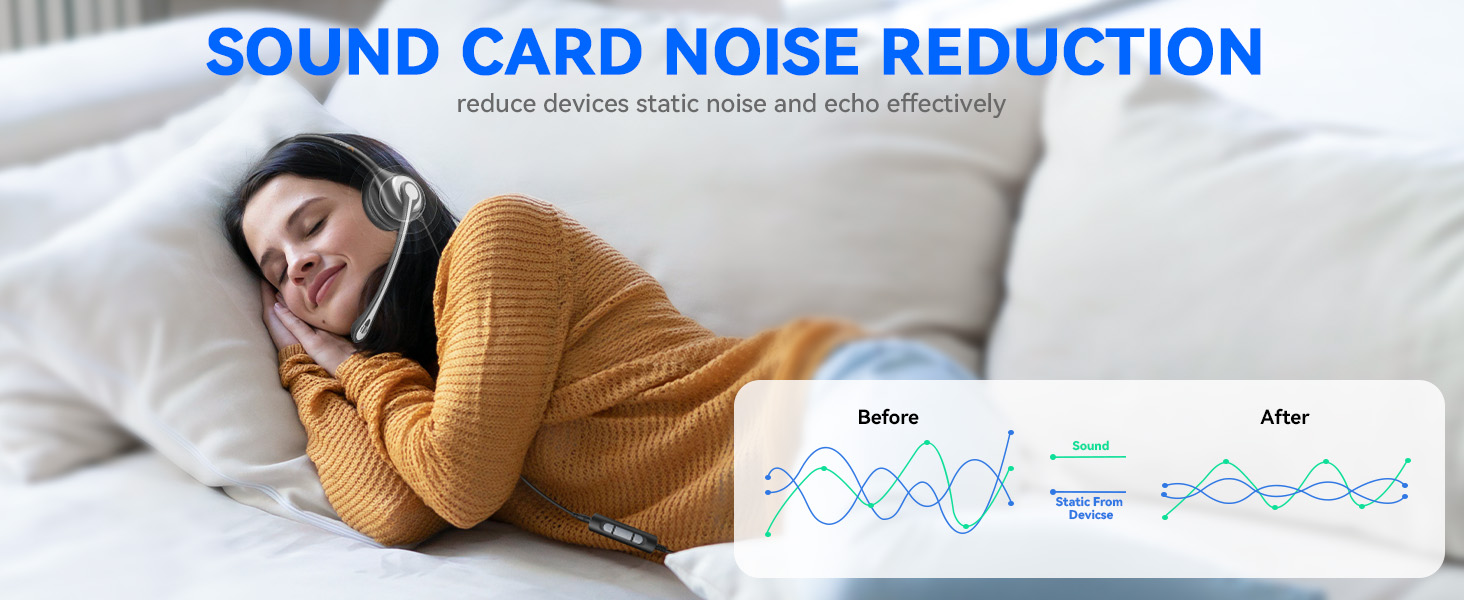 SOUND CARD NOISE REDUCTION

reduce devices static noise and echo effectively

Before

Sound

Static From Devicse

After